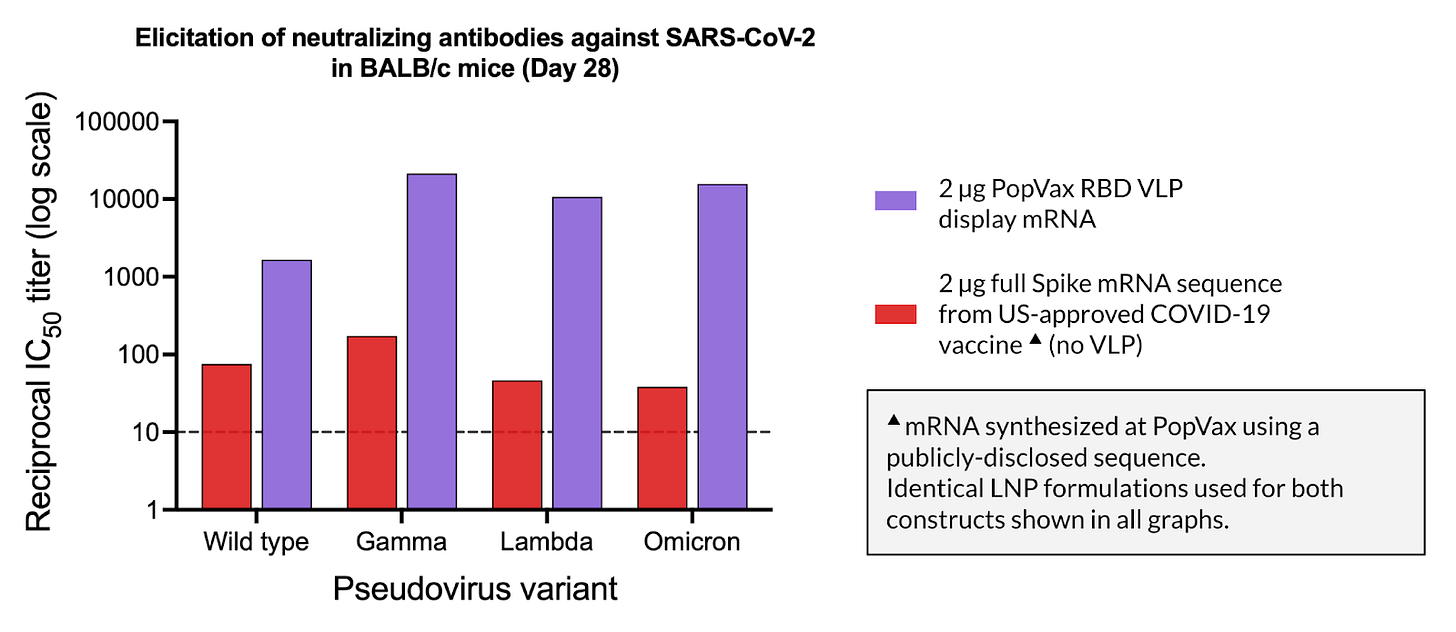 Elicitation of neutralizing antibodies against SARS-CoV-2 in BALB/c mice (Day 28)

Reciprocal $IC_{50}$ titer (log scale)

100000
10000
1000
100
10
1

Wild type
Gamma
Lambda
Omicron

Pseudovirus variant

2 µg PopVax RBD VLP display mRNA

2 µg full Spike mRNA sequence from US-approved COVID-19 vaccine ▲ (no VLP)

▲ mRNA synthesized at PopVax using a publicly-disclosed sequence.
Identical LNP formulations used for both constructs shown in all graphs.